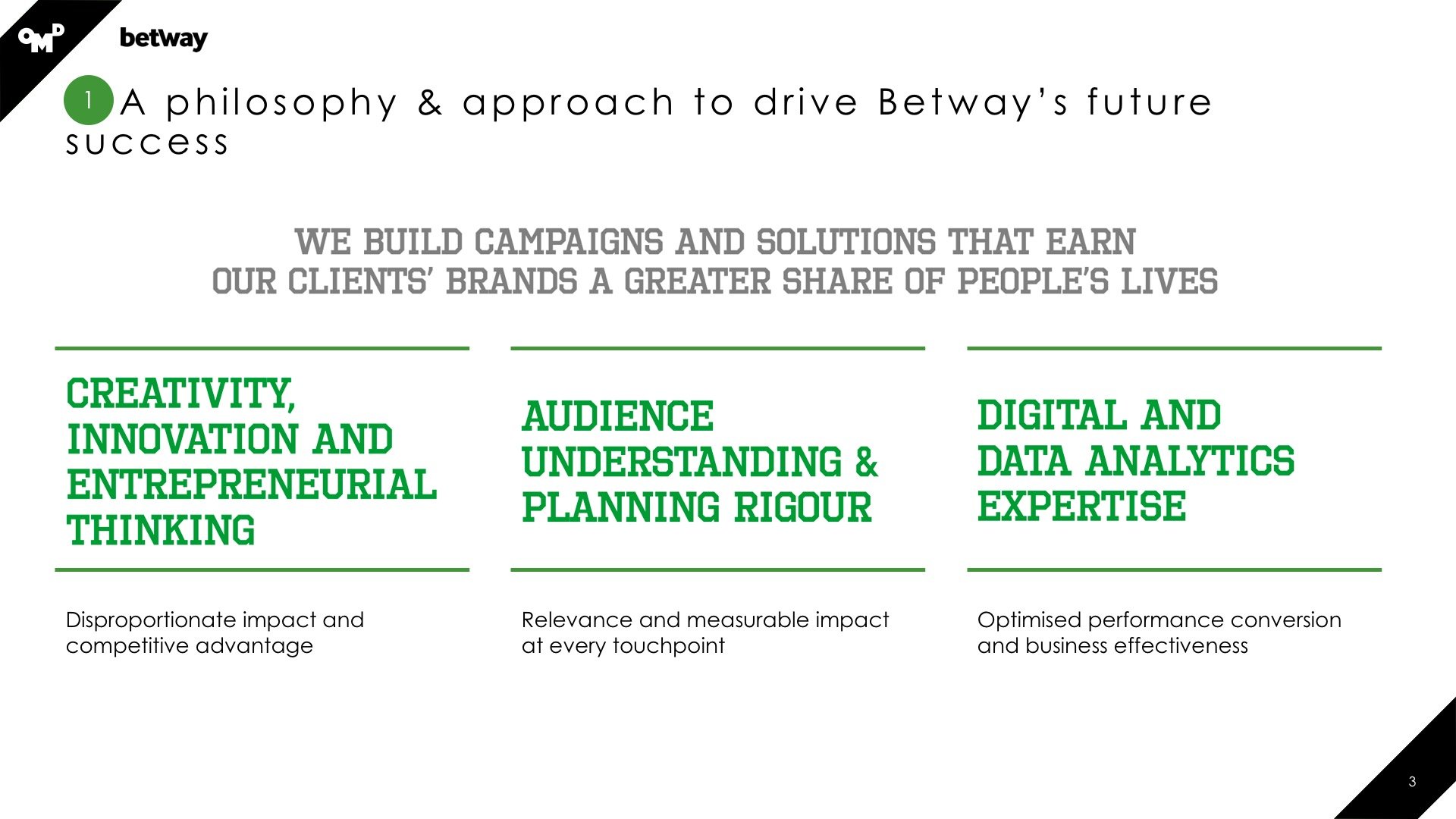 OMD betway

1 A philosophy & approach to drive Betway's future success

WE BUILD CAMPAIGNS AND SOLUTIONS THAT EARN OUR CLIENTS' BRANDS A GREATER SHARE OF PEOPLE'S LIVES

CREATIVITY, INNOVATION AND ENTREPRENEURIAL THINKING

Disproportionate impact and competitive advantage

AUDIENCE UNDERSTANDING & PLANNING RIGOUR

Relevance and measurable impact at every touchpoint

DIGITAL AND DATA ANALYTICS EXPERTISE

Optimised performance conversion and business effectiveness

3